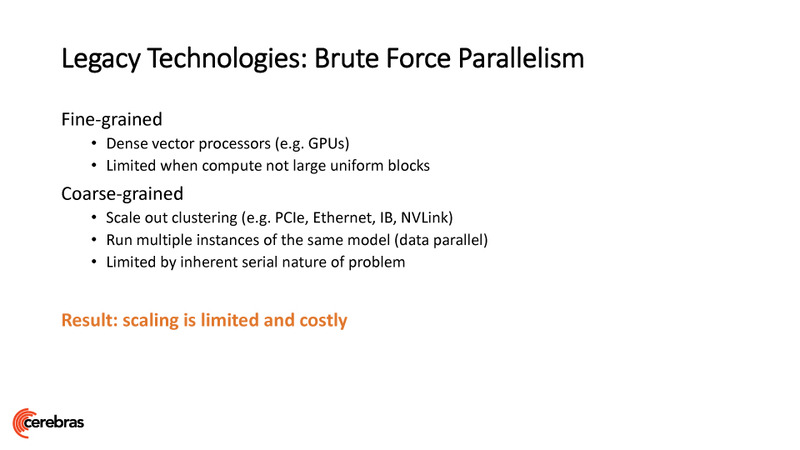 Legacy Technologies: Brute Force Parallelism

Fine-grained
• Dense vector processors (e.g. GPUs)
• Limited when compute not large uniform blocks

Coarse-grained
• Scale out clustering (e.g. PCIe, Ethernet, IB, NVLink)
• Run multiple instances of the same model (data parallel)
• Limited by inherent serial nature of problem

Result: scaling is limited and costly

cerebras